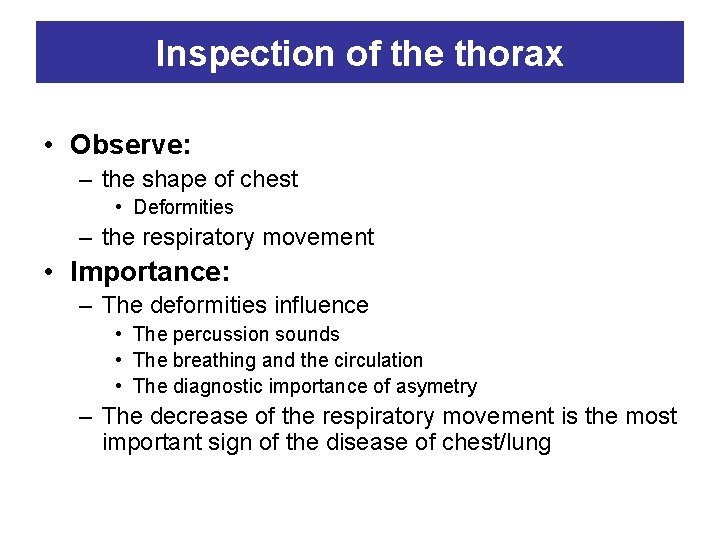 Inspection of the thorax

• Observe:
– the shape of chest
• Deformities
– the respiratory movement
• Importance:
– The deformities influence
• The percussion sounds
• The breathing and the circulation
• The diagnostic importance of asymetry
– The decrease of the respiratory movement is the most important sign of the disease of chest/lung